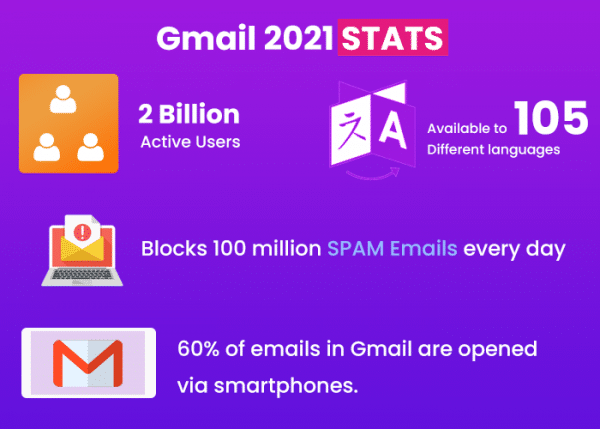 Gmail 2021 STATS

2 Billion
Active Users

文 A

Available to 105
Different languages

Blocks 100 million SPAM Emails every day

60% of emails in Gmail are opened via smartphones.